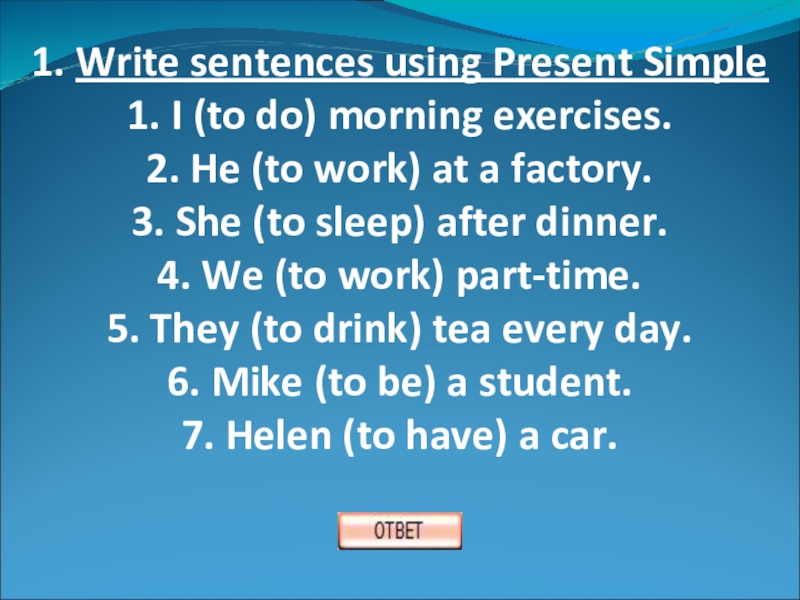 1. Write sentences using Present Simple

1. I (to do) morning exercises.
2. He (to work) at a factory.
3. She (to sleep) after dinner.
4. We (to work) part-time.
5. They (to drink) tea every day.
6. Mike (to be) a student.
7. Helen (to have) a car.

ОТВЕТ